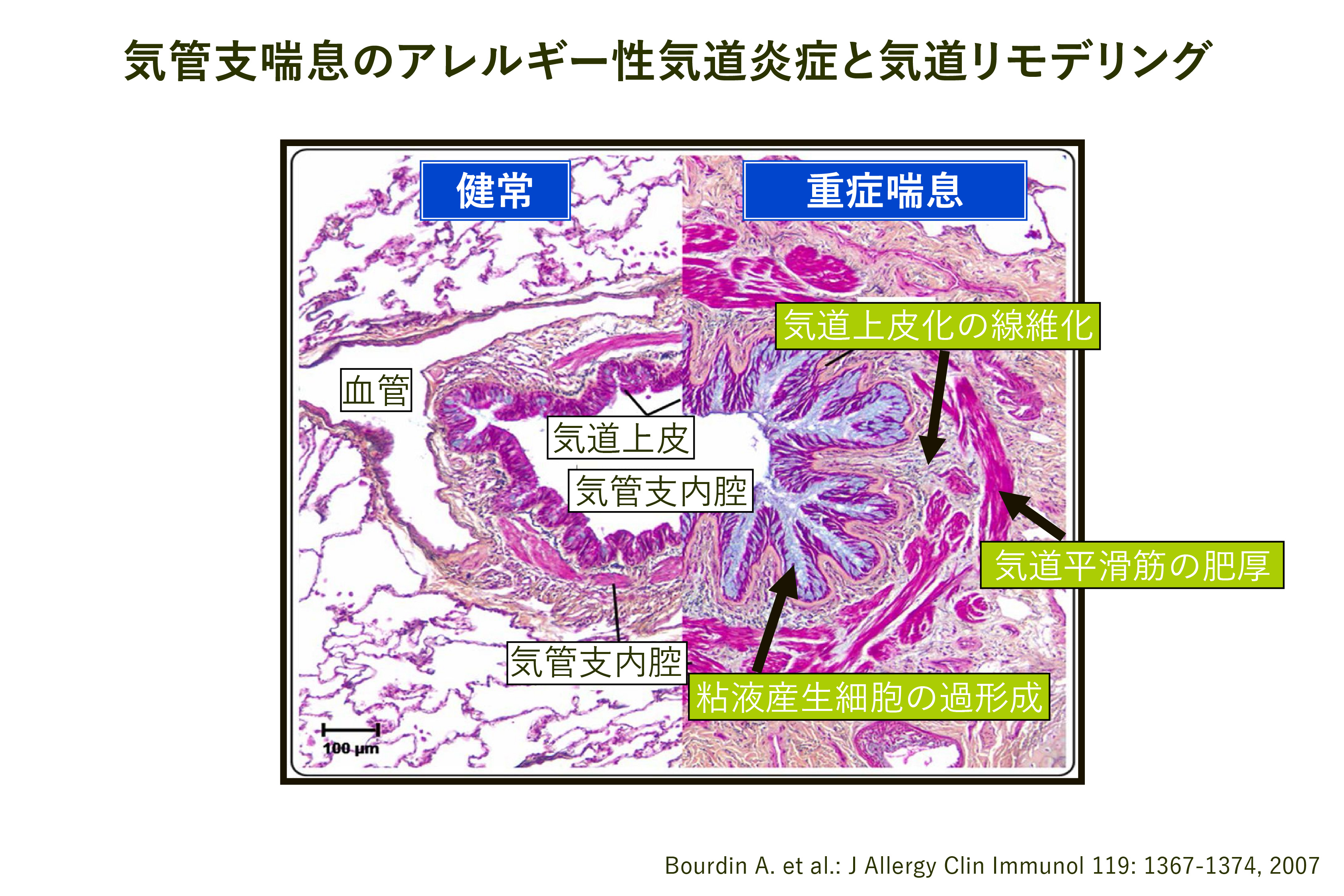 気管支喘息のアレルギー性気道炎症と気道リモデリング

健常

重症喘息

気道上皮化の線維化

血管

気道上皮

気管支内腔

気道平滑筋の肥厚

気管支内腔

粘液産生細胞の過形成

100 µm

Bourdin A. et al.: J Allergy Clin Immunol 119: 1367-1374, 2007